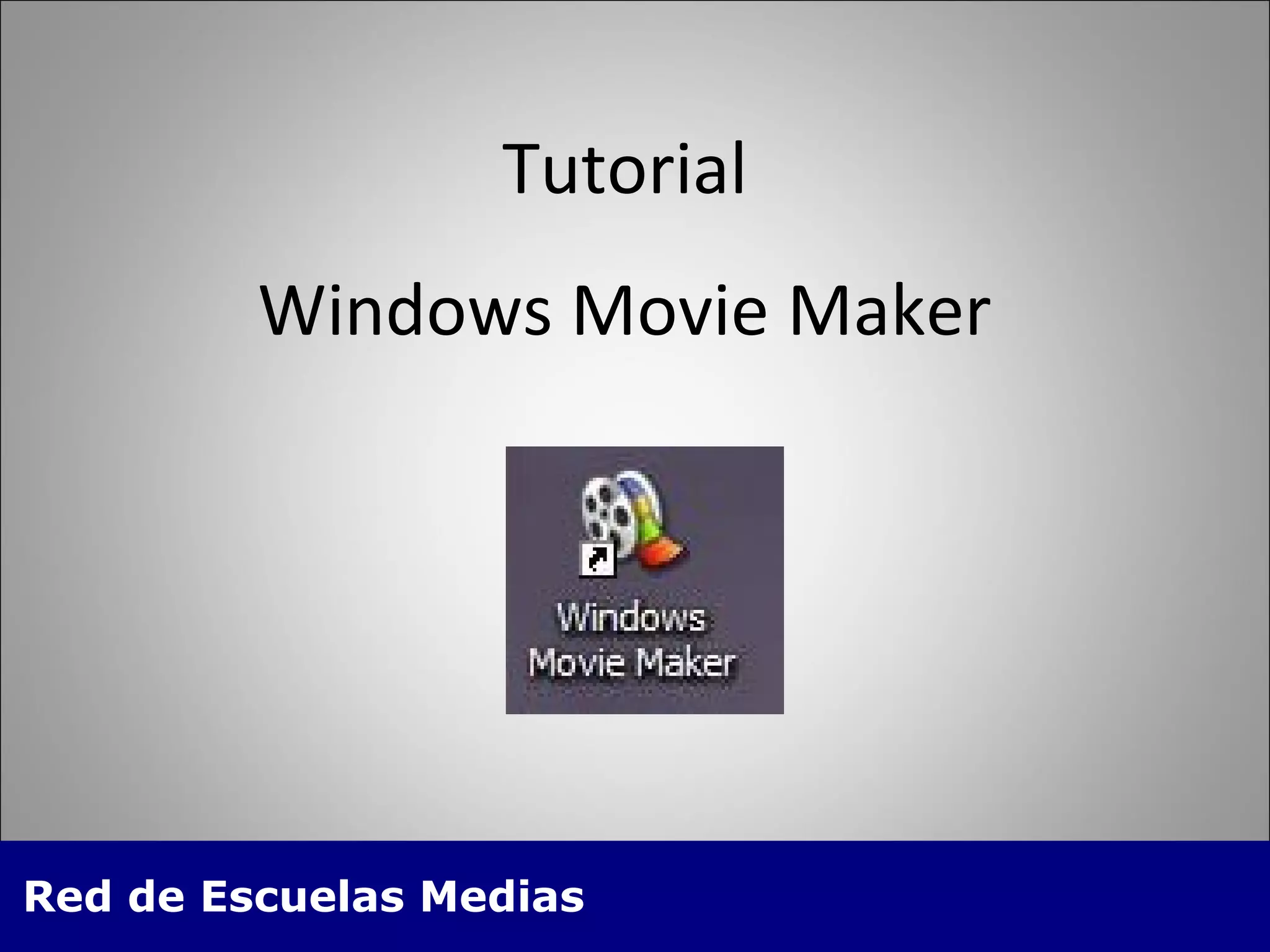 Tutorial

Windows Movie Maker

Windows Movie Maker

Red de Escuelas Medias